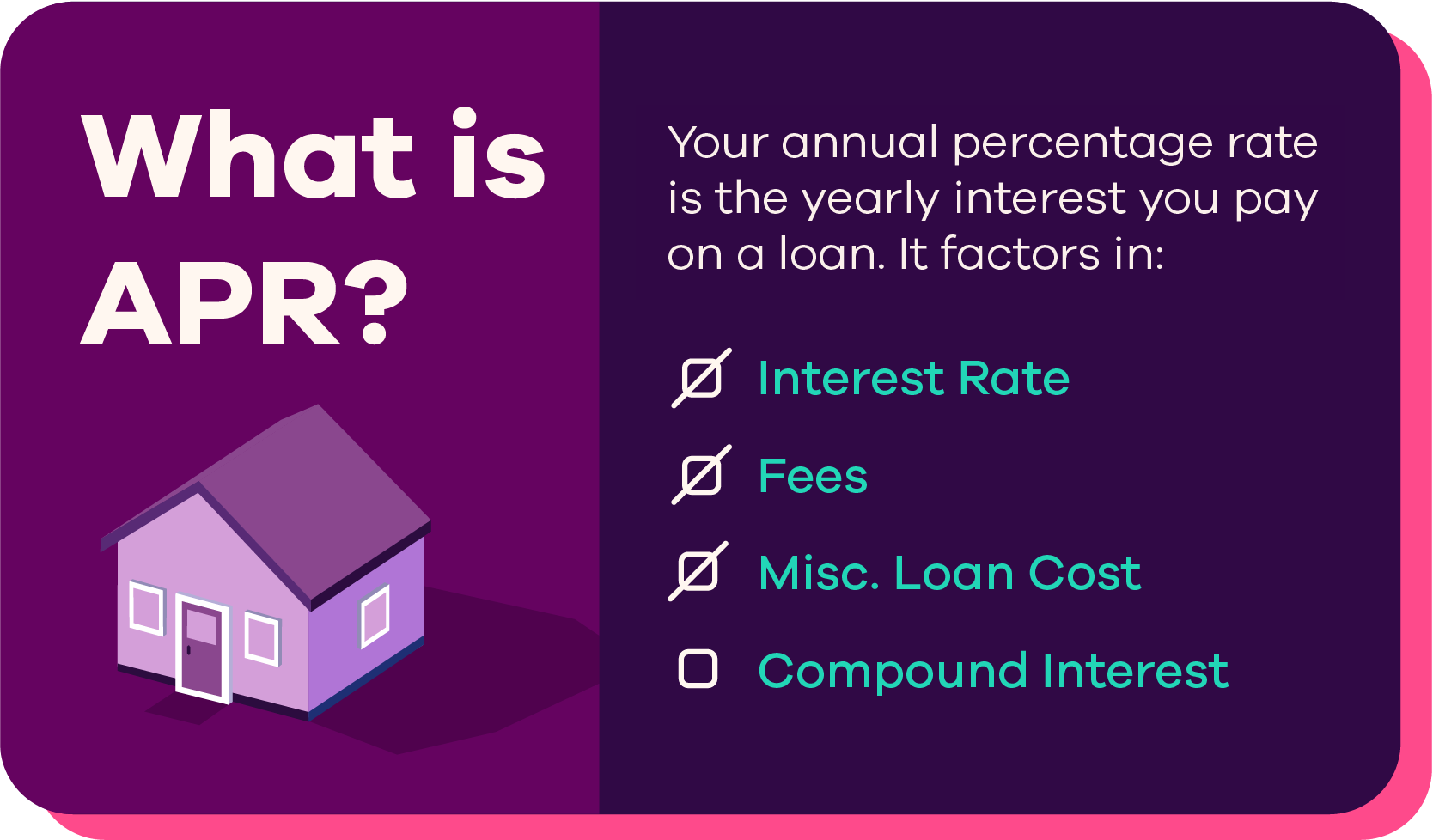 What is APR?

Your annual percentage rate is the yearly interest you pay on a loan. It factors in:

Interest Rate

Fees

Misc. Loan Cost

Compound Interest